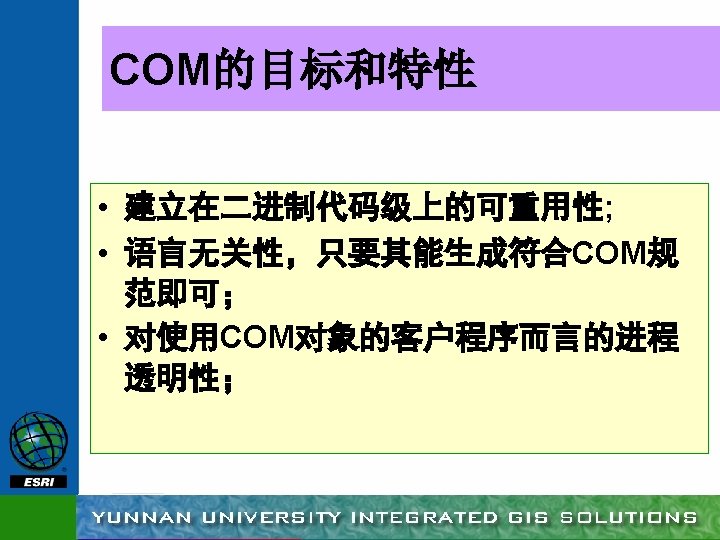 COM的目标和特性

• 建立在二进制代码级上的可重用性;
• 语言无关性，只要其能生成符合COM规范即可；
• 对使用COM对象的客户程序而言的进程透明性；

ESRI

YUNNAN UNIVERSITY INTEGRATED GIS SOLUTIONS